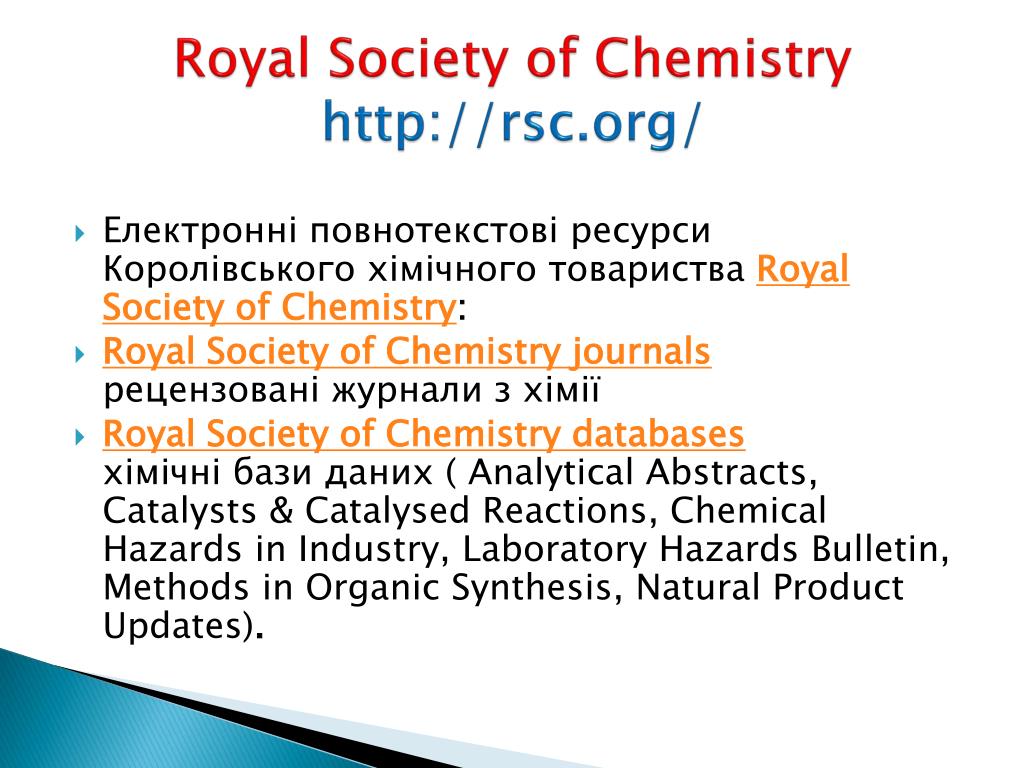 Royal Society of Chemistry
http://rsc.org/

Електронні повнотекстові ресурси Королівського хімічного товариства Royal Society of Chemistry:

Royal Society of Chemistry journals рецензовані журнали з хімії

Royal Society of Chemistry databases хімічні бази даних ( Analytical Abstracts, Catalysts & Catalysed Reactions, Chemical Hazards in Industry, Laboratory Hazards Bulletin, Methods in Organic Synthesis, Natural Product Updates).